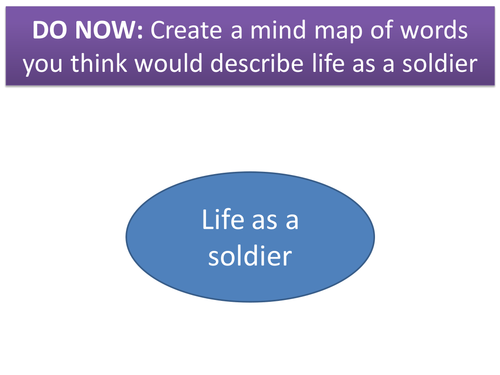 DO NOW: Create a mind map of words you think would describe life as a soldier

Life as a soldier